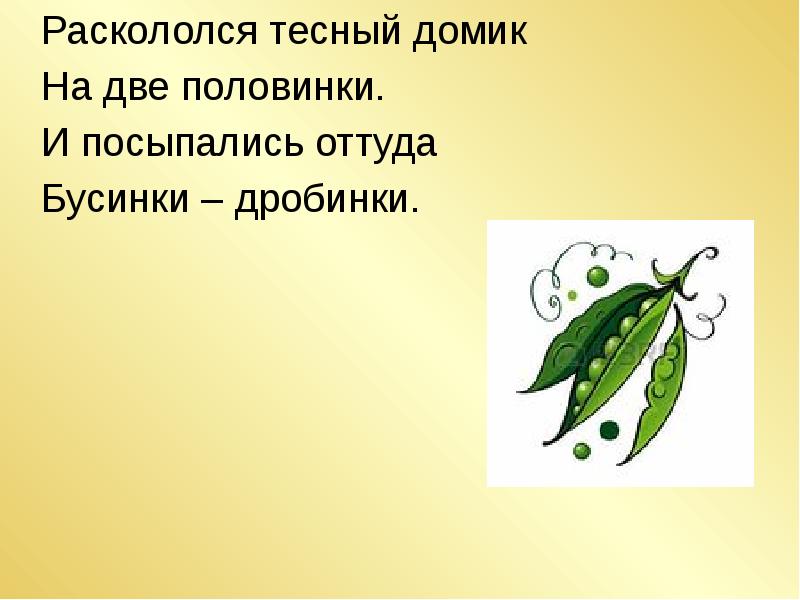 Раскололся тесный домик
На две половинки.
И посыпались оттуда
Бусинки – дробинки.